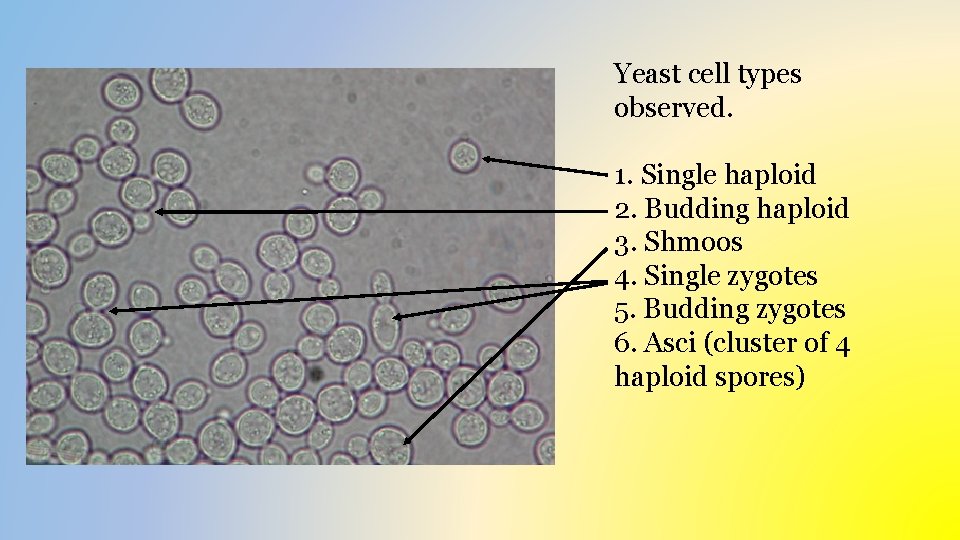 Yeast cell types observed.

1. Single haploid
2. Budding haploid
3. Shmoos
4. Single zygotes
5. Budding zygotes
6. Asci (cluster of 4 haploid spores)